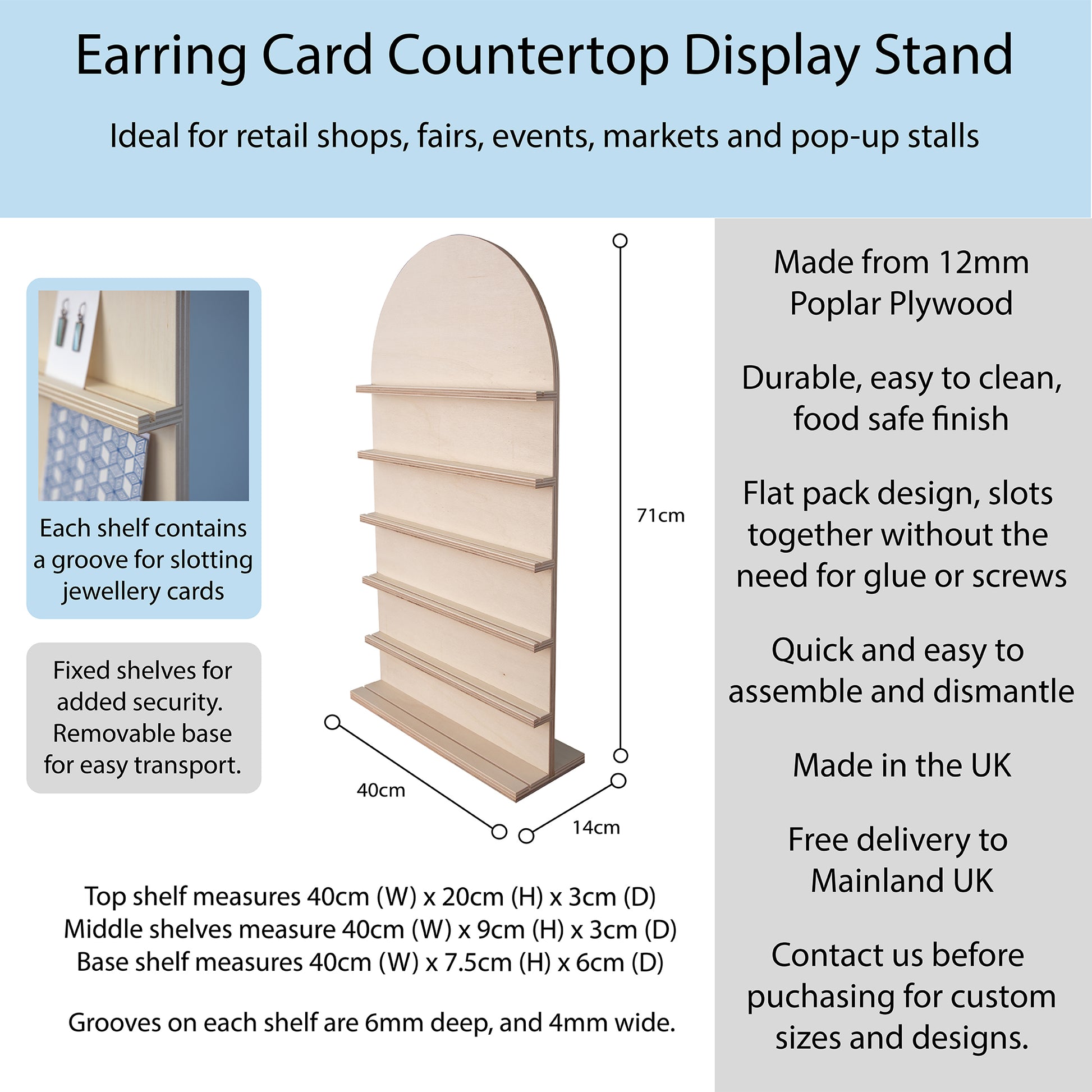 Earring Card Countertop Display Stand

Ideal for retail shops, fairs, events, markets and pop-up stalls

Each shelf contains a groove for slotting jewellery cards

Fixed shelves for added security. Removable base for easy transport.

71cm

40cm

14cm

Top shelf measures 40cm (W) x 20cm (H) x 3cm (D)
Middle shelves measure 40cm (W) x 9cm (H) x 3cm (D)
Base shelf measures 40cm (W) x 7.5cm (H) x 6cm (D)

Grooves on each shelf are 6mm deep, and 4mm wide.

Made from 12mm Poplar Plywood

Durable, easy to clean, food safe finish

Flat pack design, slots together without the need for glue or screws

Quick and easy to assemble and dismantle

Made in the UK

Free delivery to Mainland UK

Contact us before puchasing for custom sizes and designs.